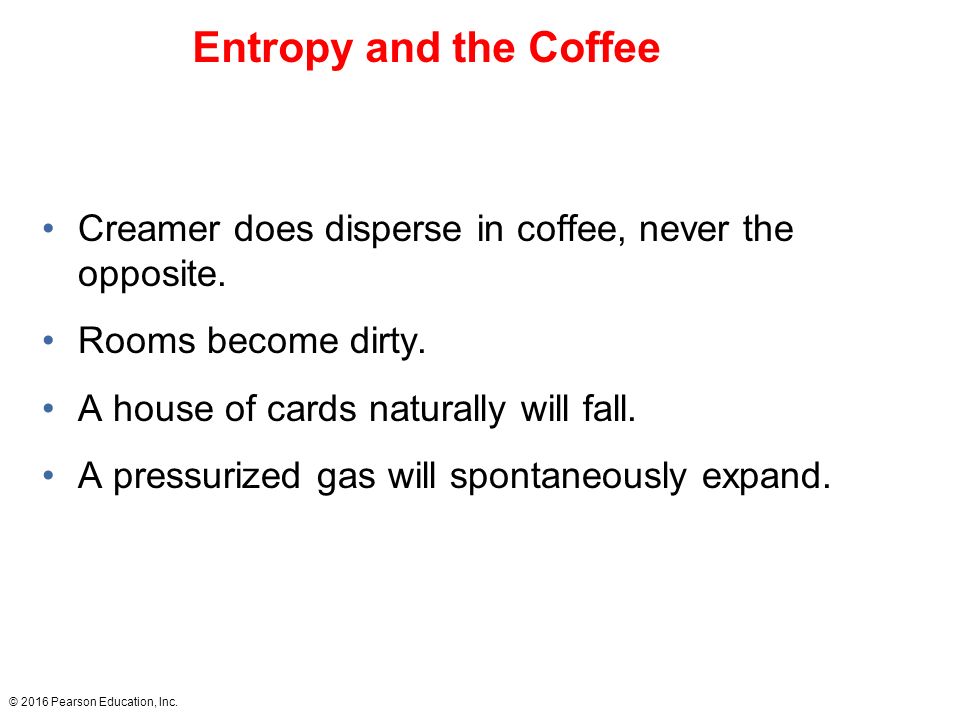 Entropy and the Coffee

• Creamer does disperse in coffee, never the opposite.

• Rooms become dirty.

• A house of cards naturally will fall.

• A pressurized gas will spontaneously expand.

© 2016 Pearson Education, Inc.